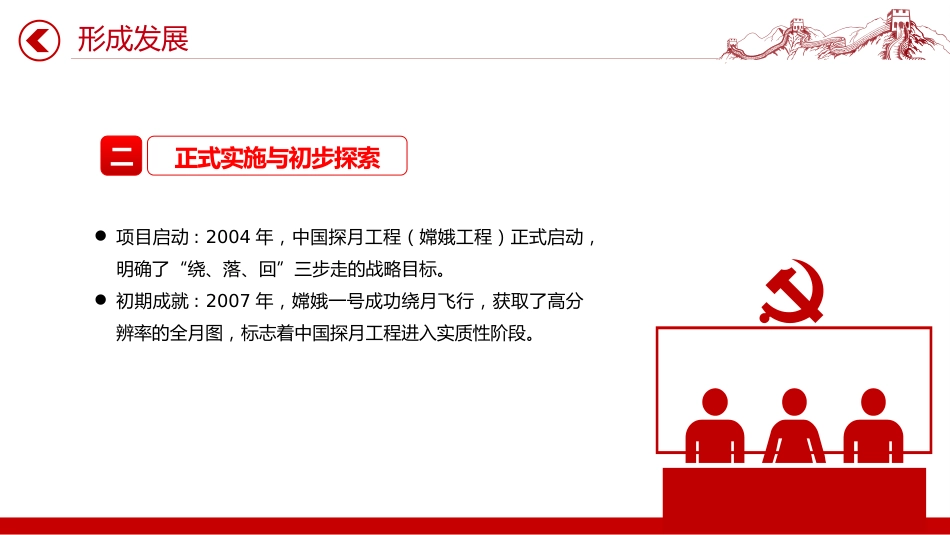 形成发展

二 正式实施与初步探索

● 项目启动：2004 年，中国探月工程（嫦娥工程）正式启动，明确了“绕、落、回”三步走的战略目标。

● 初期成就：2007 年，嫦娥一号成功绕月飞行，获取了高分辨率的全月图，标志着中国探月工程进入实质性阶段。